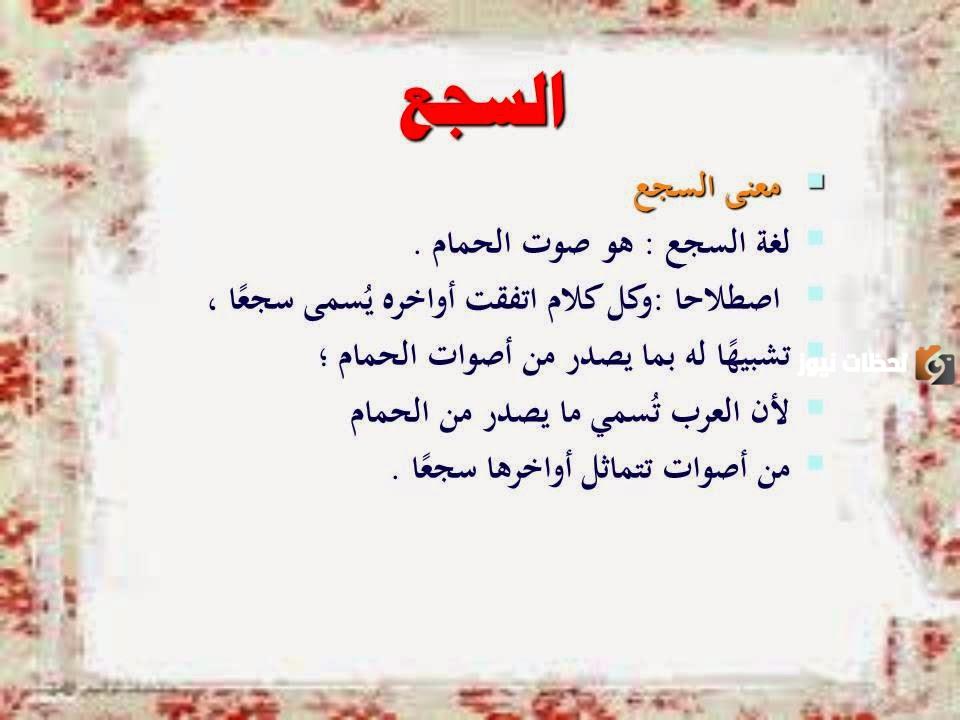 السجع

معنى السجع

لغة السجع : هو صوت الحمام .

اصطلاحا :وكل كلام اتفقت أواخره يُسمى سجعًا ،

تشبيهًا له بما يصدر من أصوات الحمام ؛

لأن العرب تُسمي ما يصدر من الحمام

من أصوات تتماثل أواخرها سجعًا .

لحظات نيوز